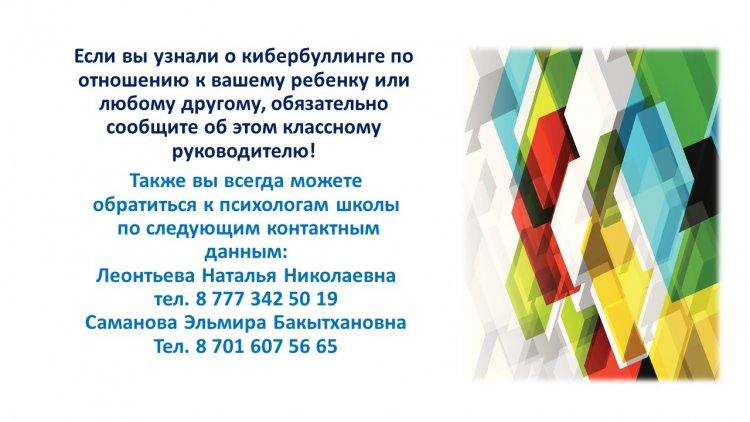 Если вы узнали о кибербуллинге по отношению к вашему ребенку или любому другому, обязательно сообщите об этом классному руководителю!

Также вы всегда можете обратиться к психологам школы по следующим контактным данным:
Леонтьева Наталья Николаевна
тел. 8 777 342 50 19
Саманова Эльмира Бакытхановна
Тел. 8 701 607 56 65